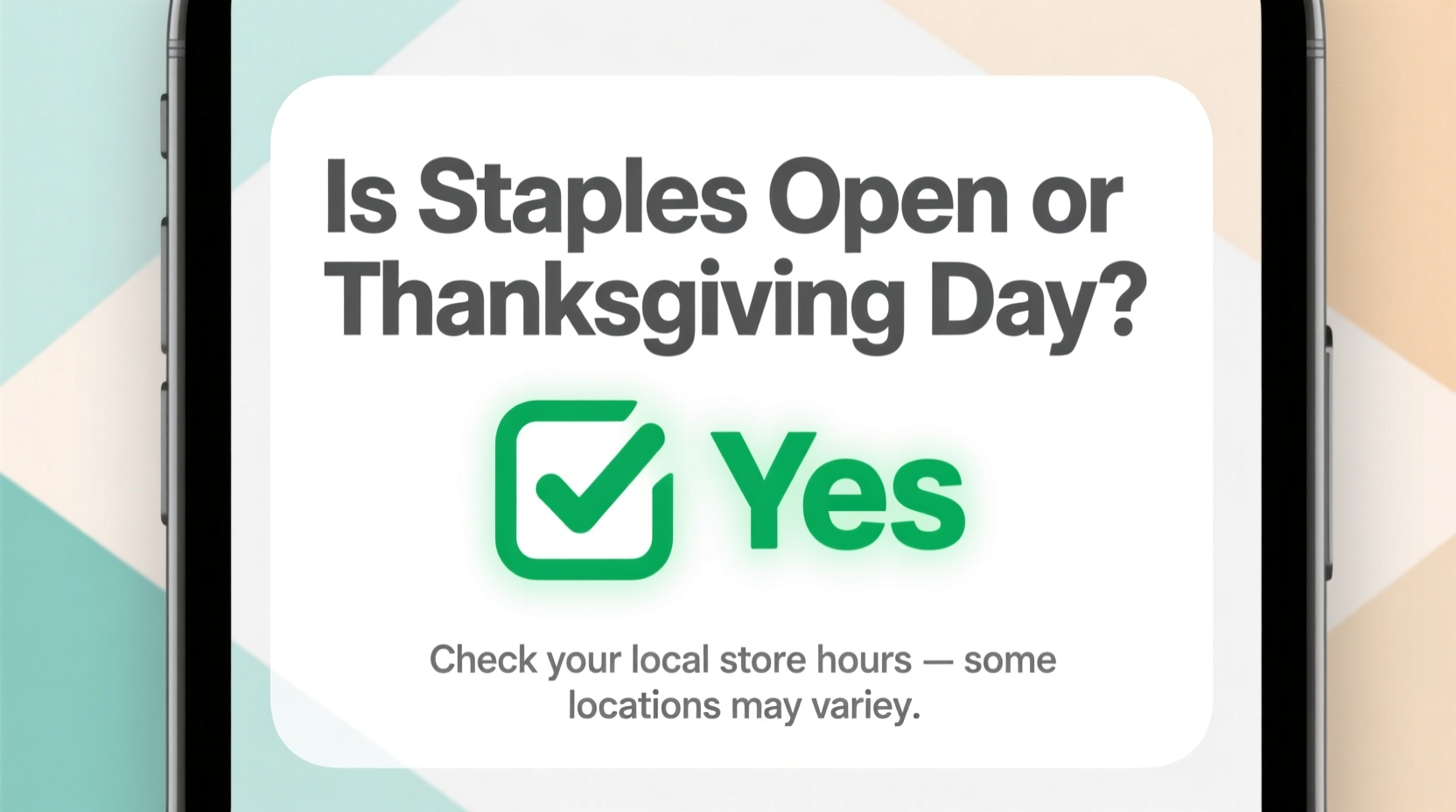 Is Staples Open or Thanksgiving Day?

Yes

Check your local store hours — some locations may variey.